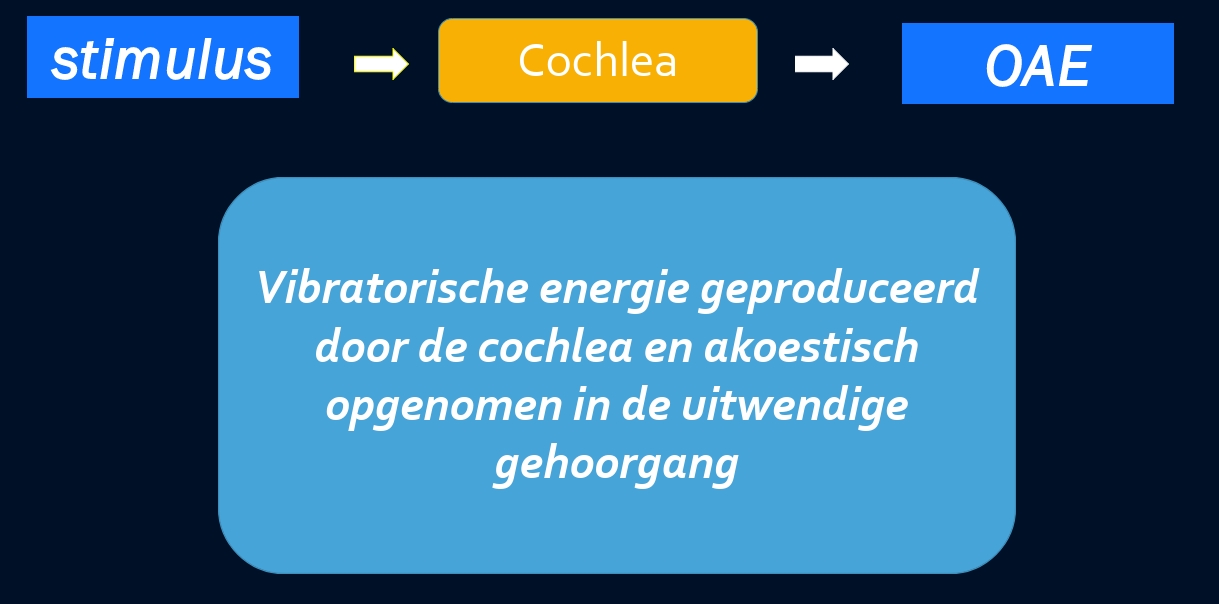 stimulus

Cochlea

OAE

Vibratorische energie geproduceerd door de cochlea en akoestisch opgenomen in de uitwendige gehoorgang